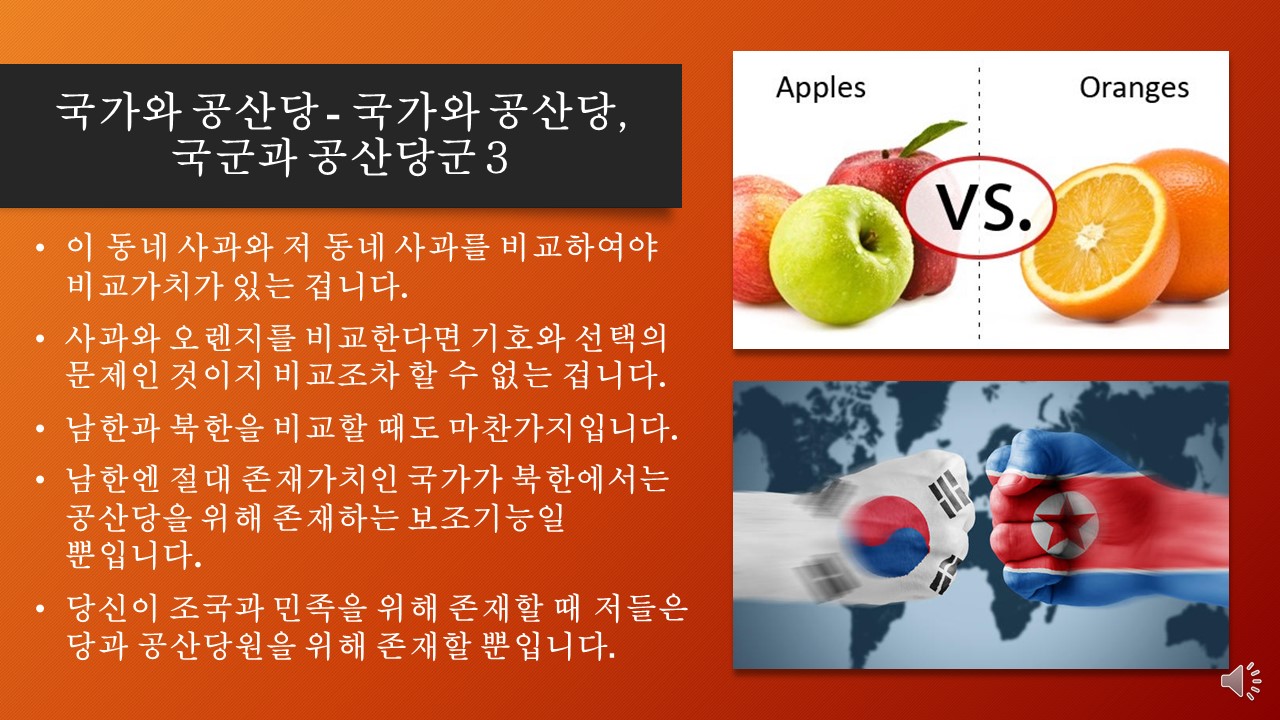 국가와 공산당 - 국가와 공산당, 국군과 공산당군 3

• 이 동네 사과와 저 동네 사과를 비교하여야 비교가치가 있는 겁니다.
• 사과와 오렌지를 비교한다면 기호와 선택의 문제인 것이지 비교조차 할 수 없는 겁니다.
• 남한과 북한을 비교할 때도 마찬가지입니다.
• 남한엔 절대 존재가치인 국가가 북한에서는 공산당을 위해 존재하는 보조기능일 뿐입니다.
• 당신이 조국과 민족을 위해 존재할 때 저들은 당과 공산당원을 위해 존재할 뿐입니다.

Apples

Oranges

VS.